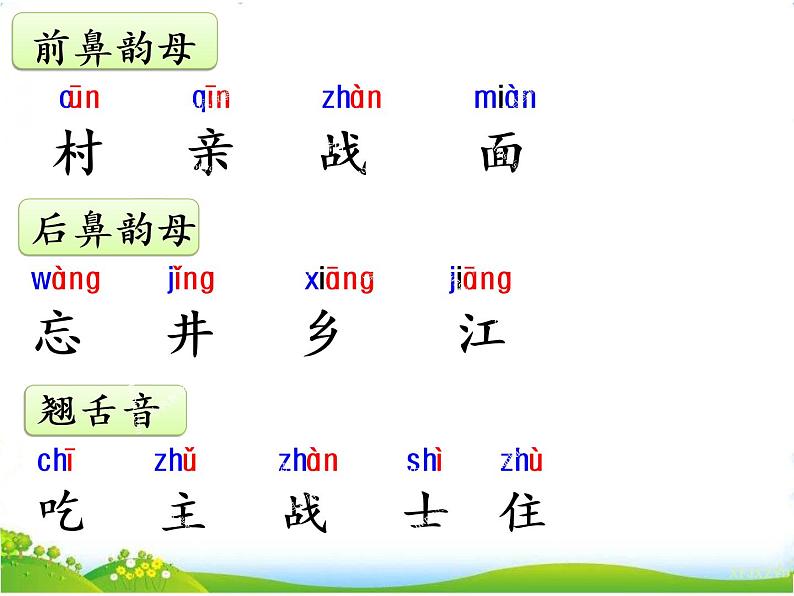 前鼻韵母

cūn qīn zhàn miàn

村 亲 战 面

后鼻韵母

wàng jǐng xiāng jiāng

忘 井 乡 江

翘舌音

chī zhǔ zhàn shì zhù

吃 主 战 士 住